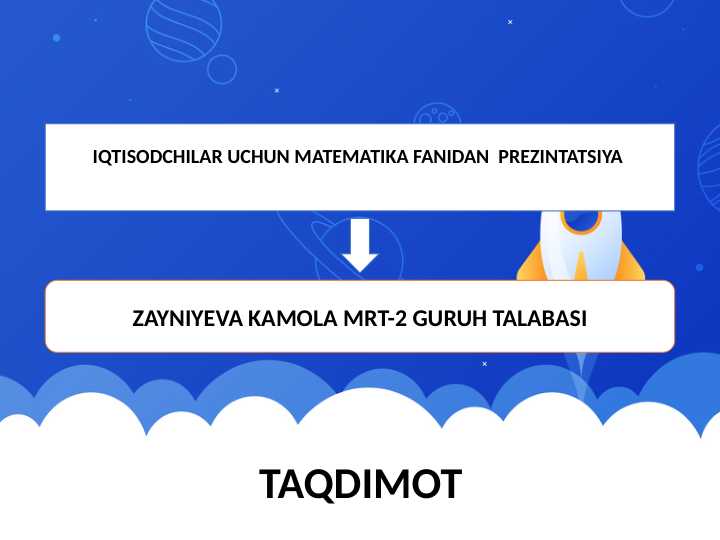 IQTISODCHILAR UCHUN MATEMATIKA FANIDAN PREZINTATSIYA

ZAYNIYEVA KAMOLA MRT-2 GURUH TALABASI

TAQDIMOT